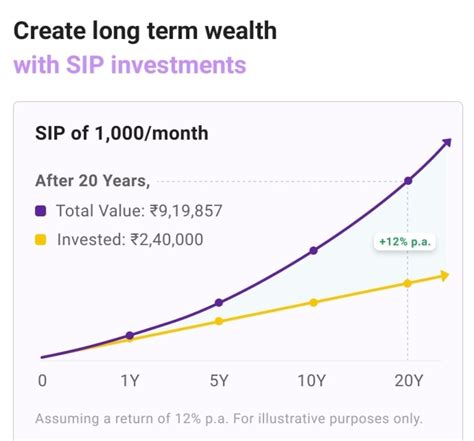 Create long term wealth
with SIP investments

SIP of 1,000/month

After 20 Years,

Total Value: ₹9,19,857

Invested: ₹2,40,000

+12% p.a.

0 1Y 5Y 10Y 20Y

Assuming a return of 12% p.a. For illustrative purposes only.